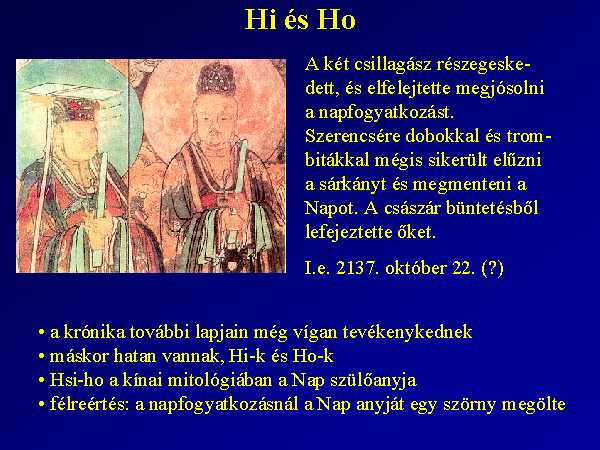 Hi és Ho

A két csillagász részegeskedett, és elfelejtette megjósolni a napfogyatkozást. Szerencsére dobokkal és trombitákkal mégis sikerült elűzni a sárkányt és megmenteni a Napot. A császár büntetésből lefejeztette őket.

I.e. 2137. október 22. (?)

• a krónika további lapjain még vígan tevékenykednek
• máskor hatan vannak, Hi-k és Ho-k
• Hsi-ho a kínai mitológiában a Nap szülőanyja
• félreértés: a napfogyatkozásnál a Nap anyját egy szörny megölte